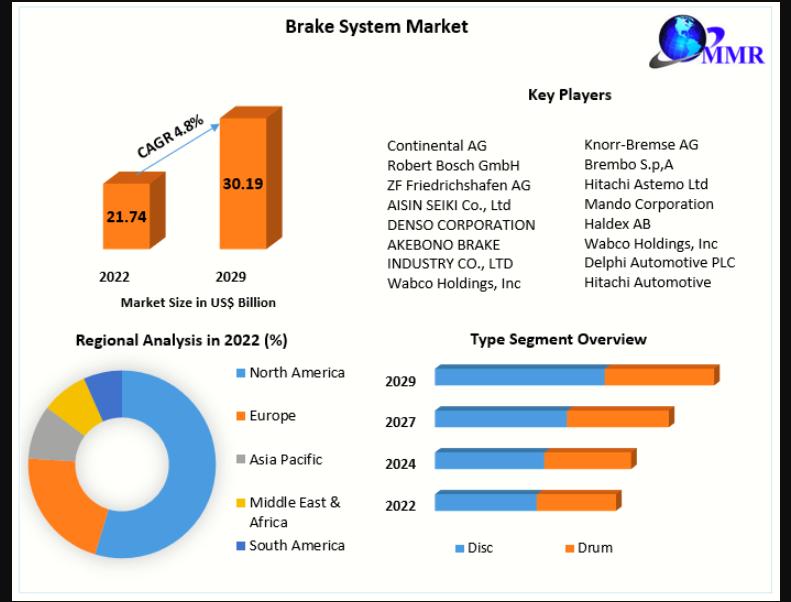 Brake System Market

MMR

CAGR 4.8%

21.74

30.19

2022

2029

Market Size in US$ Billion

Key Players

Continental AG
Robert Bosch GmbH
ZF Friedrichshafen AG
AISIN SEIKI Co., Ltd
DENSO CORPORATION
AKEBONO BRAKE INDUSTRY CO., LTD
Wabco Holdings, Inc

Knorr-Bremse AG
Brembo S.p,A
Hitachi Astemo Ltd
Mando Corporation
Haldex AB
Wabco Holdings, Inc
Delphi Automotive PLC
Hitachi Automotive

Regional Analysis in 2022 (%)

North America
Europe
Asia Pacific
Middle East & Africa
South America

Type Segment Overview

2029
2027
2024
2022

Disc
Drum